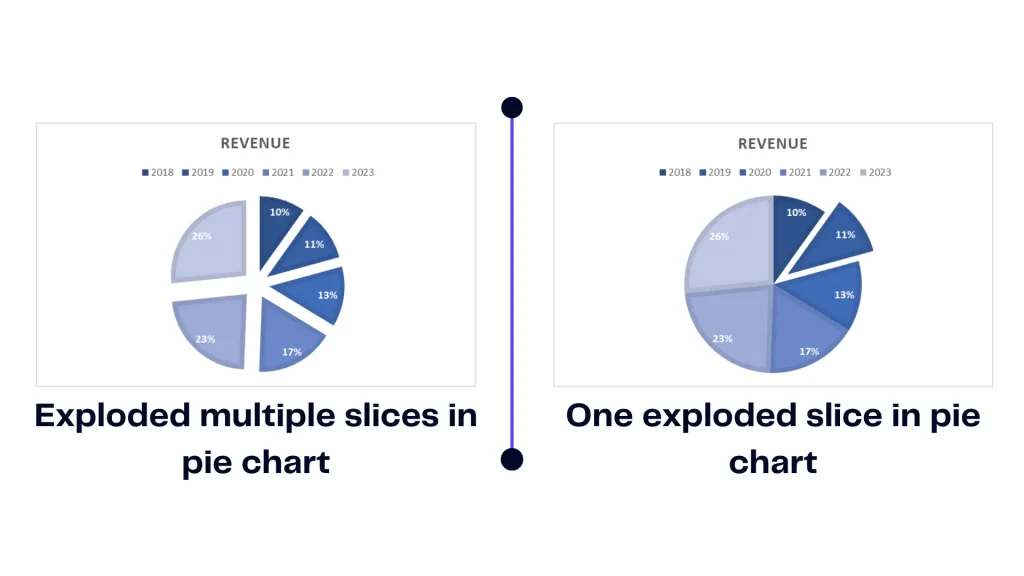 REVENUE

2018 2019 2020 2021 2022 2023

10%
11%
13%
17%
23%
26%

Exploded multiple slices in pie chart

REVENUE

2018 2019 2020 2021 2022 2023

10%
11%
13%
17%
23%
26%

One exploded slice in pie chart